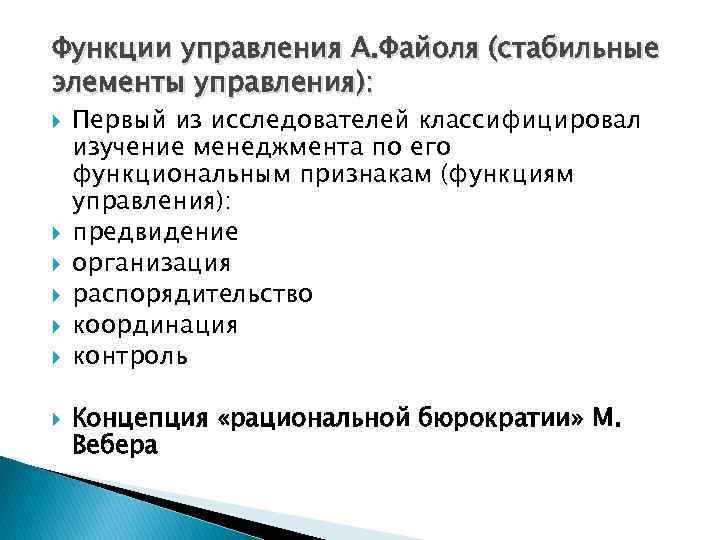 Функции управления А.Файоля (стабильные элементы управления):

Первый из исследователей классифицировал изучение менеджмента по его функциональным признакам (функциям управления):

предвидение

организация

распорядительство

координация

контроль

Концепция «рациональной бюрократии» М. Вебера